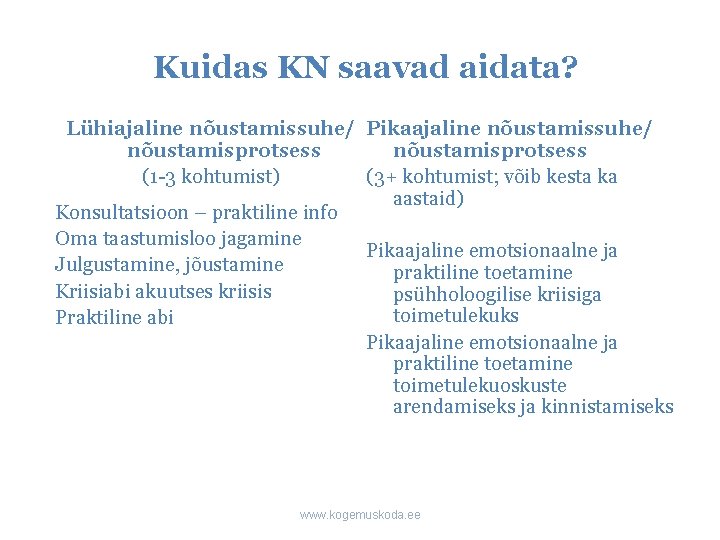 Kuidas KN saavad aidata?

Lühiajaline nõustamissuhe/ nõustamisprotsess
(1-3 kohtumist)

Konsultatsioon – praktiline info
Oma taastumisloo jagamine
Julgustamine, jõustamine
Kriisiabi akuutses kriisis
Praktiline abi

Pikaajaline nõustamissuhe/ nõustamisprotsess
(3+ kohtumist; võib kesta ka aastaid)

Pikaajaline emotsionaalne ja praktiline toetamine psühholoogilise kriisiga toimetulekuks

Pikaajaline emotsionaalne ja praktiline toetamine toimetulekuoskuste arendamiseks ja kinnistamiseks

www.kogemuskoda.ee